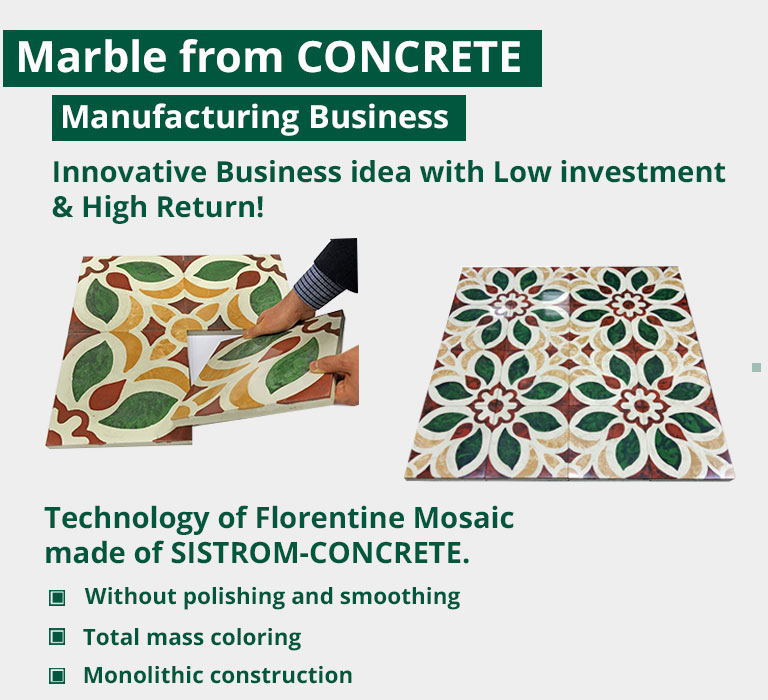 Marble from CONCRETE

Manufacturing Business

Innovative Business idea with Low investment & High Return!

Technology of Florentine Mosaic made of SISTROM-CONCRETE.

▣ Without polishing and smoothing

▣ Total mass coloring

▣ Monolithic construction